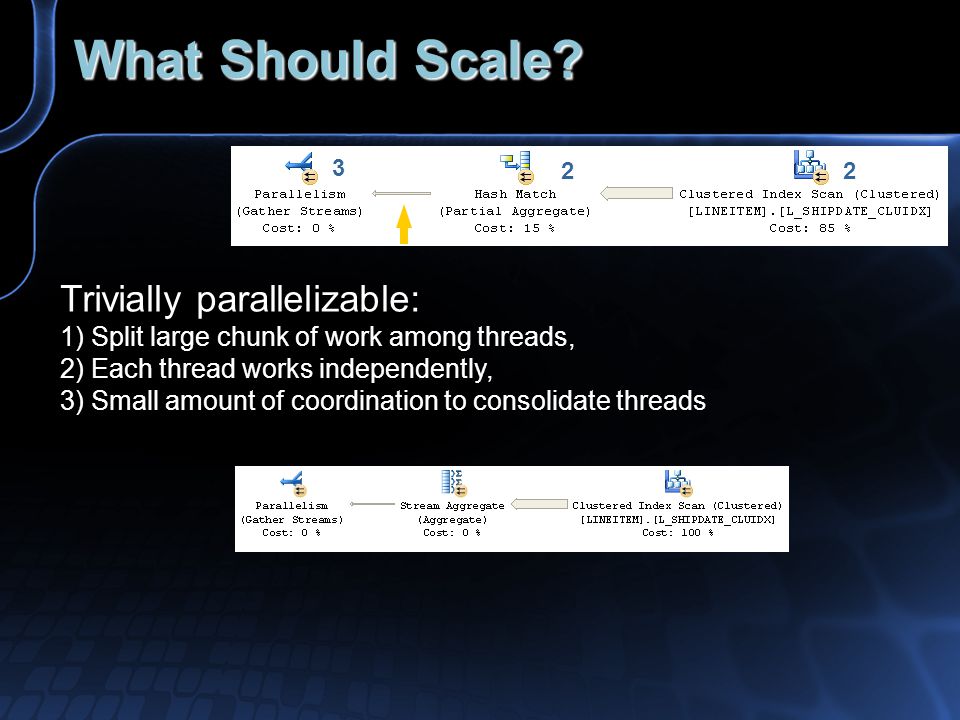 What Should Scale?

3
Parallelism
(Gather Streams)
Cost: 0 %

2
Hash Match
(Partial Aggregate)
Cost: 15 %

2
Clustered Index Scan (Clustered)
[LINEITEM].[L_SHIPDATE_CLUIDX]
Cost: 85 %

Trivially parallelizable:
1) Split large chunk of work among threads,
2) Each thread works independently,
3) Small amount of coordination to consolidate threads

Parallelism
(Gather Streams)
Cost: 0 %

Stream Aggregate
(Aggregate)
Cost: 0 %

Clustered Index Scan (Clustered)
[LINEITEM].[L_SHIPDATE_CLUIDX]
Cost: 100 %